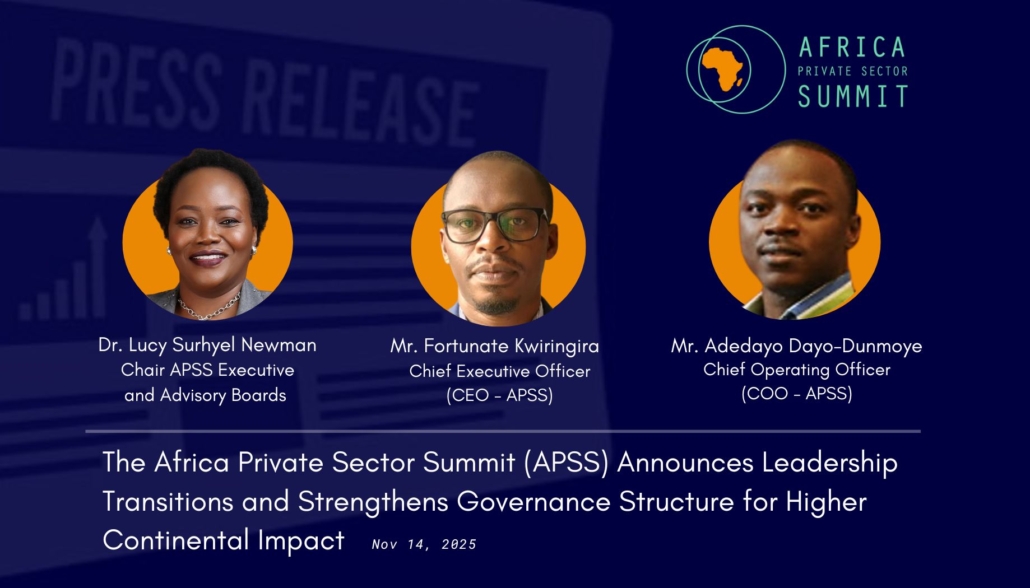 PRESS RELEASE

AFRICA
PRIVATE SECTOR
SUMMIT

Dr. Lucy Surhyel Newman
Chair APSS Executive and Advisory Boards

Mr. Fortunate Kwiringira
Chief Executive Officer
(CEO - APSS)

Mr. Adedayo Dayo-Dunmoye
Chief Operating Officer
(COO - APSS)

The Africa Private Sector Summit (APSS) Announces Leadership Transitions and Strengthens Governance Structure for Higher Continental Impact Nov 14, 2025